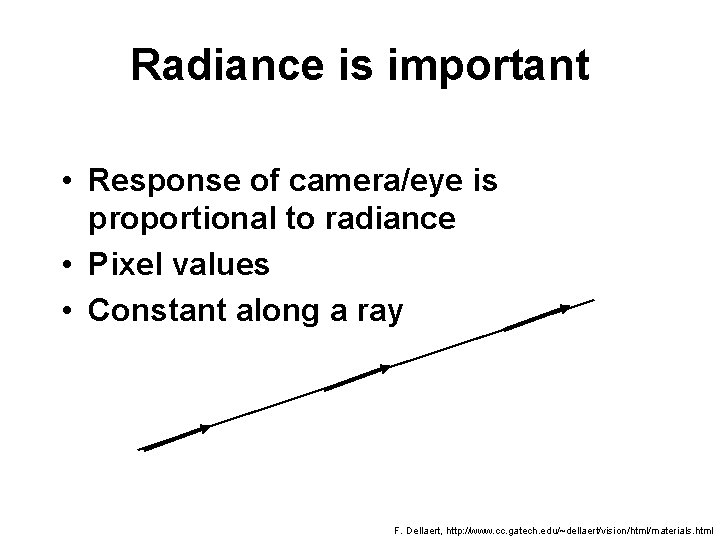 Radiance is important

• Response of camera/eye is proportional to radiance
• Pixel values
• Constant along a ray

F. Dellaert, http://www.cc.gatech.edu/~dellaert/vision/html/materials.html